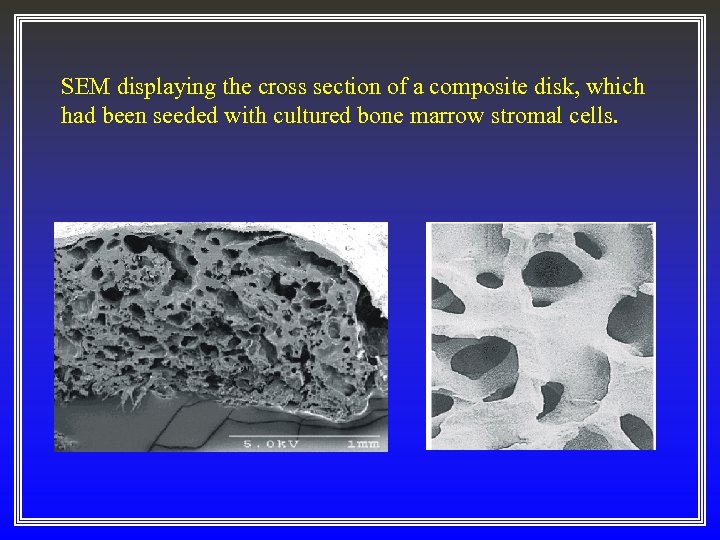 SEM displaying the cross section of a composite disk, which had been seeded with cultured bone marrow stromal cells.

5.0kV 1mm